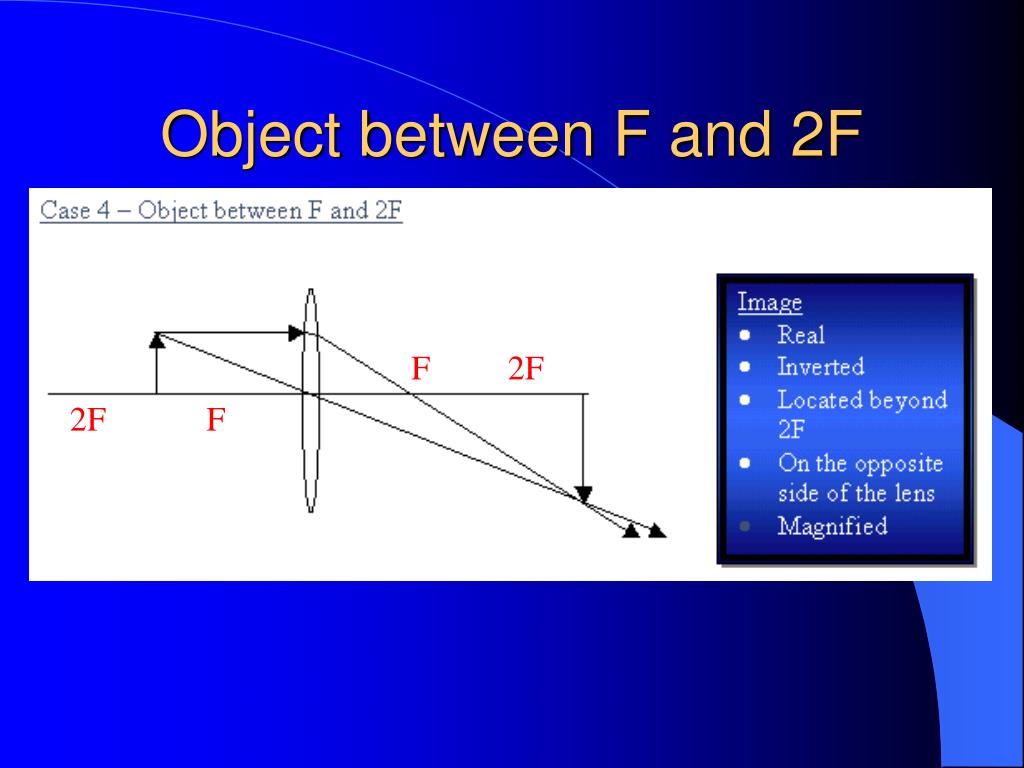 Object between F and 2F

Case 4 – Object between F and 2F

F 2F

2F F

Image
- Real
- Inverted
- Located beyond 2F
- On the opposite side of the lens
- Magnified